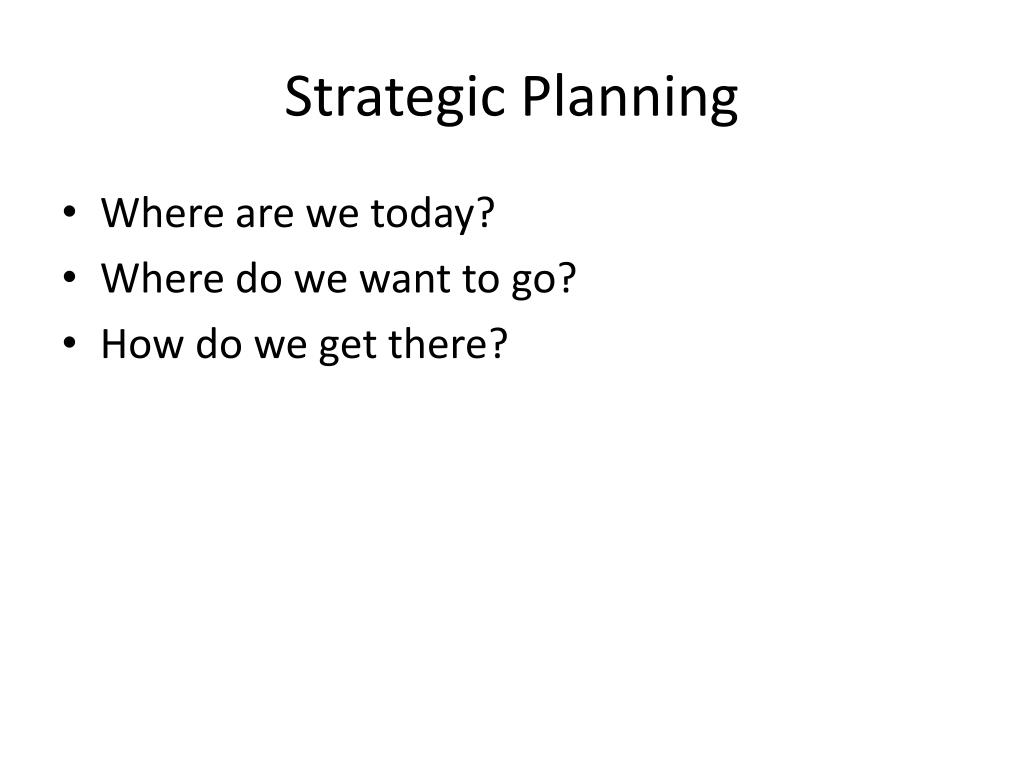 Strategic Planning

• Where are we today?
• Where do we want to go?
• How do we get there?